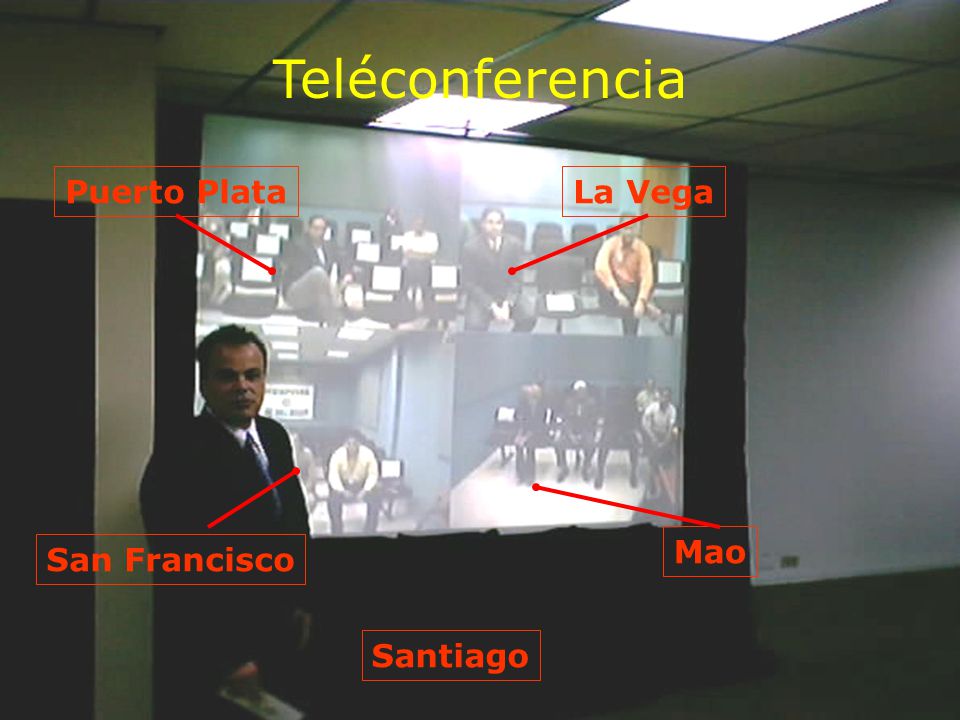 Teléconferencia

Puerto Plata

La Vega

San Francisco

Mao

Santiago